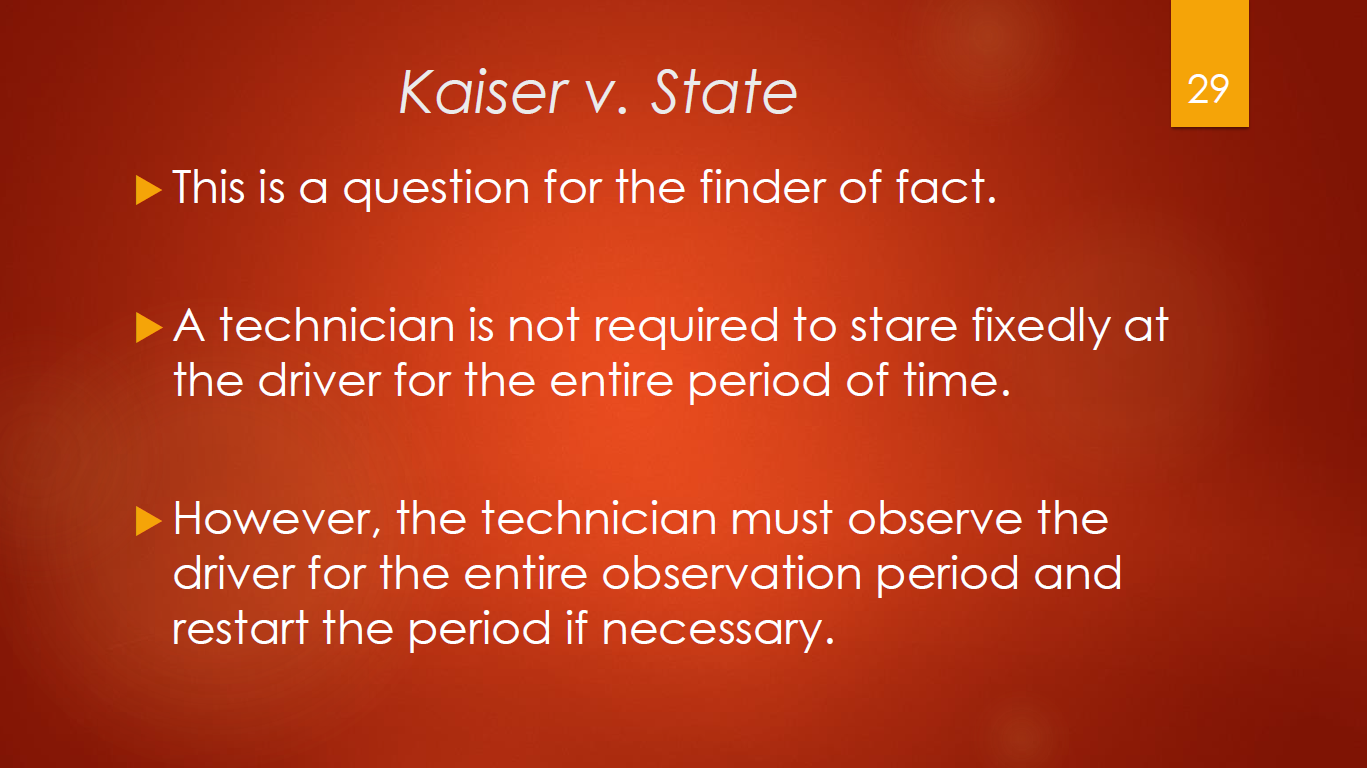 Kaiser v. State

29

This is a question for the finder of fact.

A technician is not required to stare fixedly at the driver for the entire period of time.

However, the technician must observe the driver for the entire observation period and restart the period if necessary.